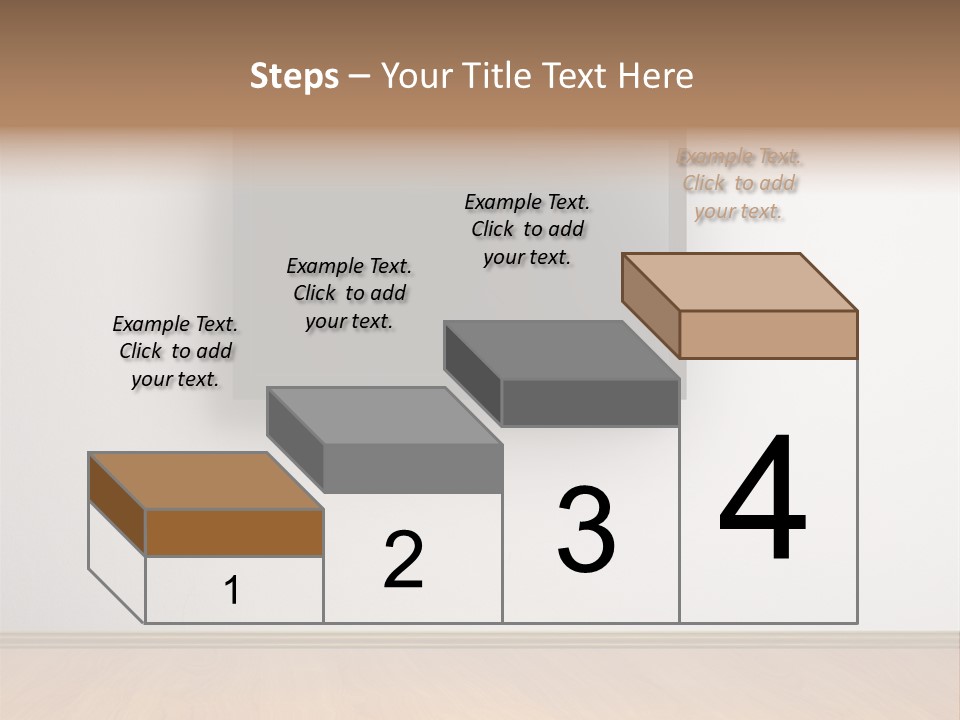 Steps – Your Title Text Here

Example Text. Click to add your text.

Example Text. Click to add your text.

Example Text. Click to add your text.

Example Text. Click to add your text.

1

2

3

4